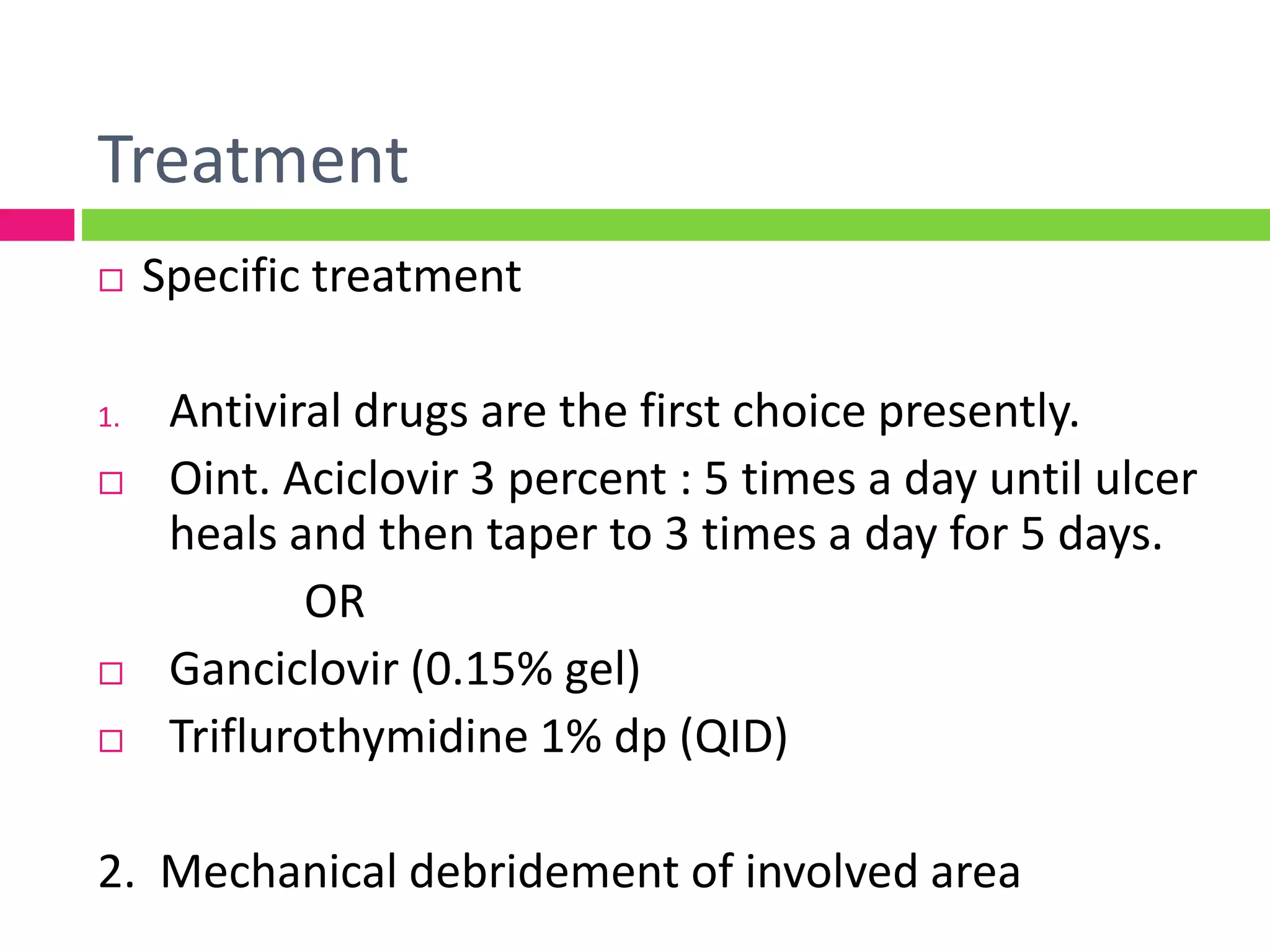 Treatment

□ Specific treatment

1. Antiviral drugs are the first choice presently.

□ Oint. Aciclovir 3 percent : 5 times a day until ulcer heals and then taper to 3 times a day for 5 days.

OR

□ Ganciclovir (0.15% gel)

□ Triflurothymidine 1% dp (QID)

2. Mechanical debridement of involved area